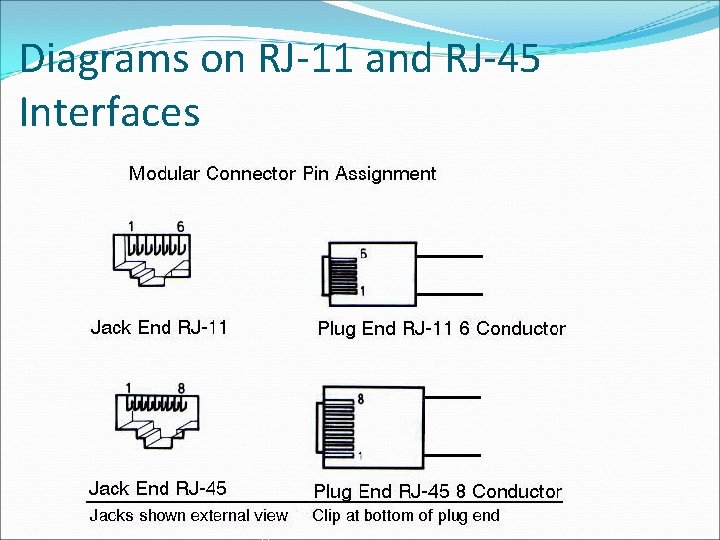 Diagrams on RJ-11 and RJ-45 Interfaces

Modular Connector Pin Assignment

1 6

6

1

Jack End RJ-11

Plug End RJ-11 6 Conductor

1 8

8

1

Jack End RJ-45

Plug End RJ-45 8 Conductor

Jacks shown external view

Clip at bottom of plug end